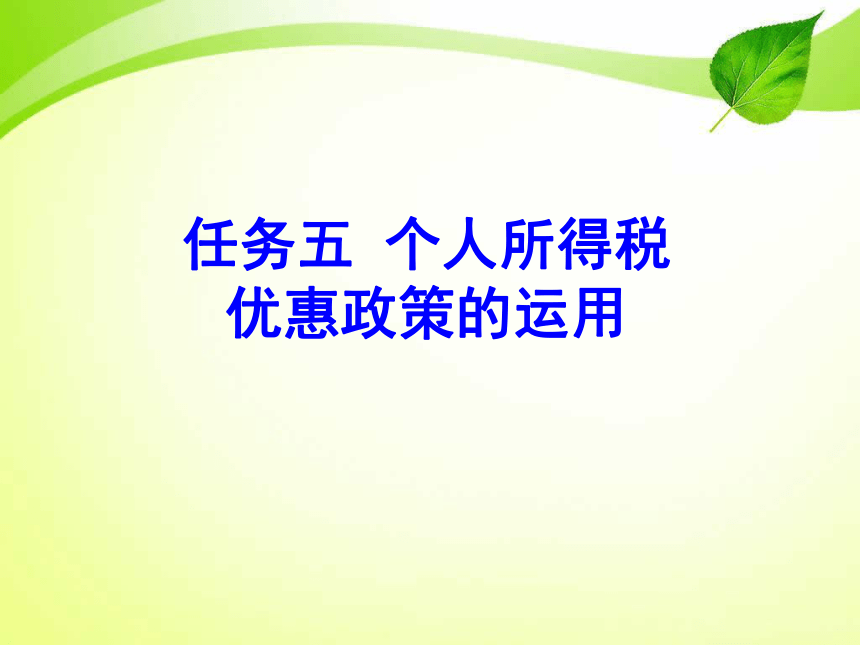 任务五  个人所得税
优惠政策的运用